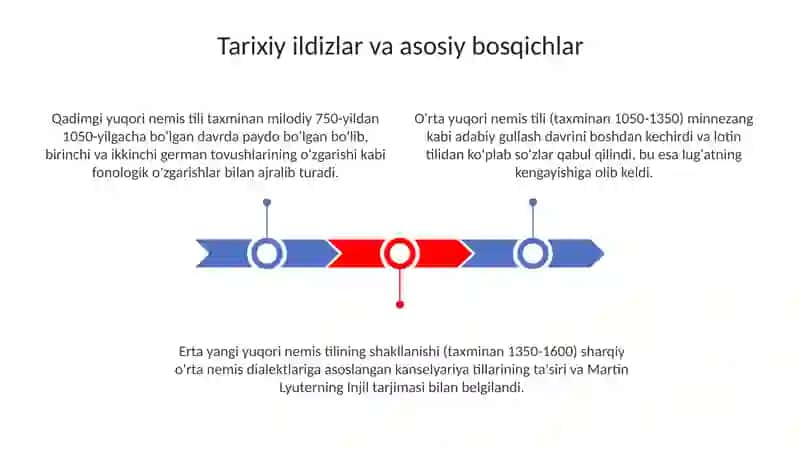 Tarixiy ildizlar va asosiy bosqichlar

Qadimgi yuqori nemis tili taxminan milodiy 750-yildan 1050-yilgacha bo'lgan davrda paydo bo'lgan bo'lib, birinchi va ikkinchi german tovushlarining o'zgarishi kabi fonologik o'zgarishlar bilan ajralib turadi.

O'rta yuqori nemis tili (taxminan 1050-1350) minnezang kabi adabiy gullash davrini boshdan kechirdi va lotin tilidan ko'plab so'zlar qabul qilindi, bu esa lug'atning kengayishiga olib keldi.

Erta yangi yuqori nemis tilining shakllanishi (taxminan 1350-1600) sharqiy o'rta nemis dialektlariga asoslangan kanselyariya tillarining ta'siri va Martin Lyuterning Injil tarjimasi bilan belgilandi.